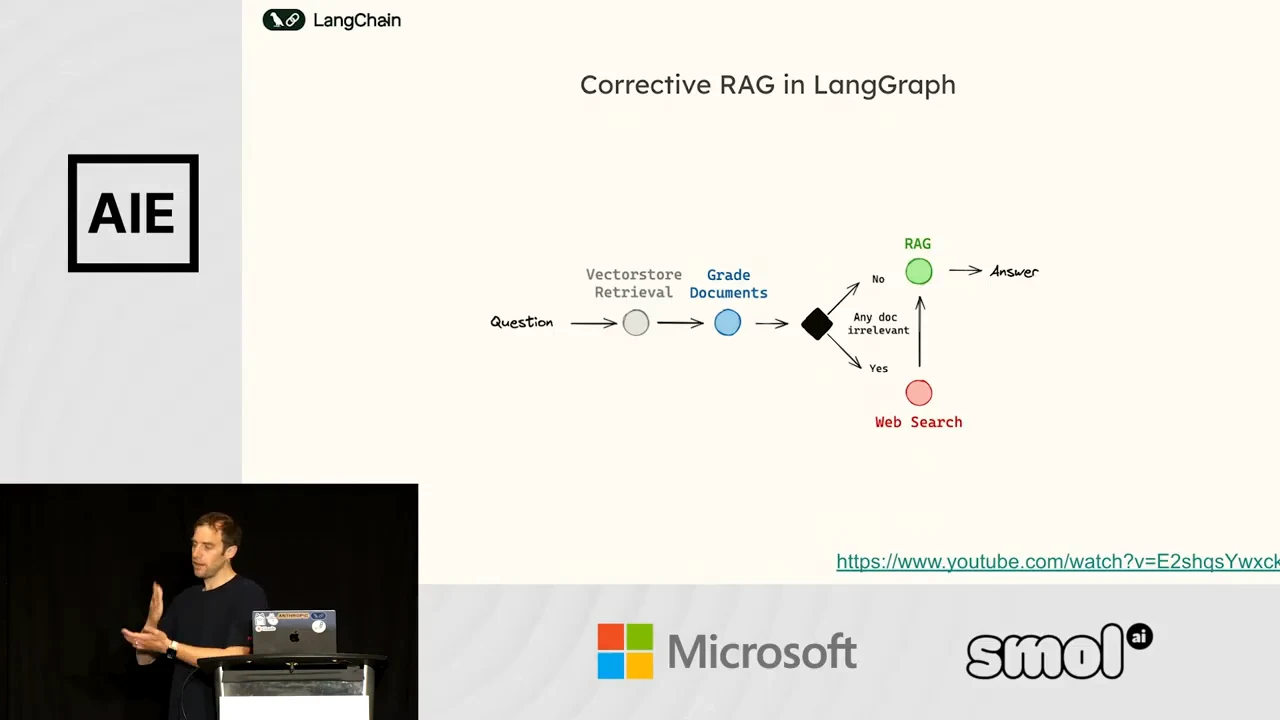 LangChain

Corrective RAG in LangGraph

AIE

Question

Vectorstore Retrieval

Grade Documents

Any doc irrelevant

No

Yes

RAG

Answer

Web Search

https://www.youtube.com/watch?v=E2shqsYwxck

ANTHROPIC

Microsoft

smol ai